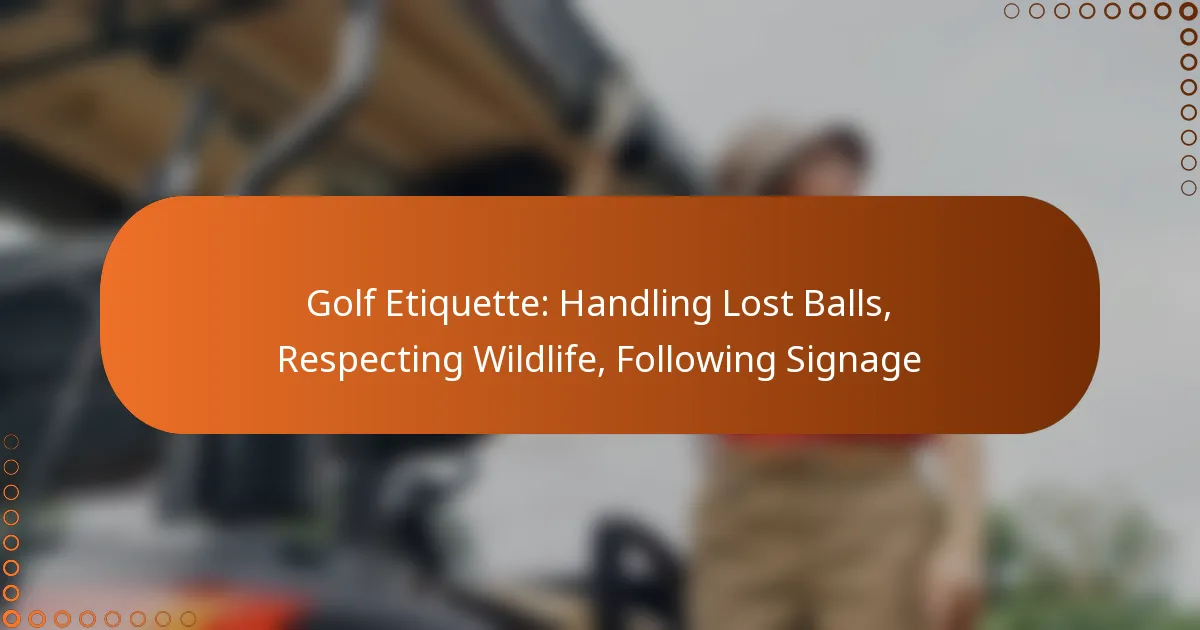 Golf Etiquette: Handling Lost Balls, Respecting Wildlife, Following Signage